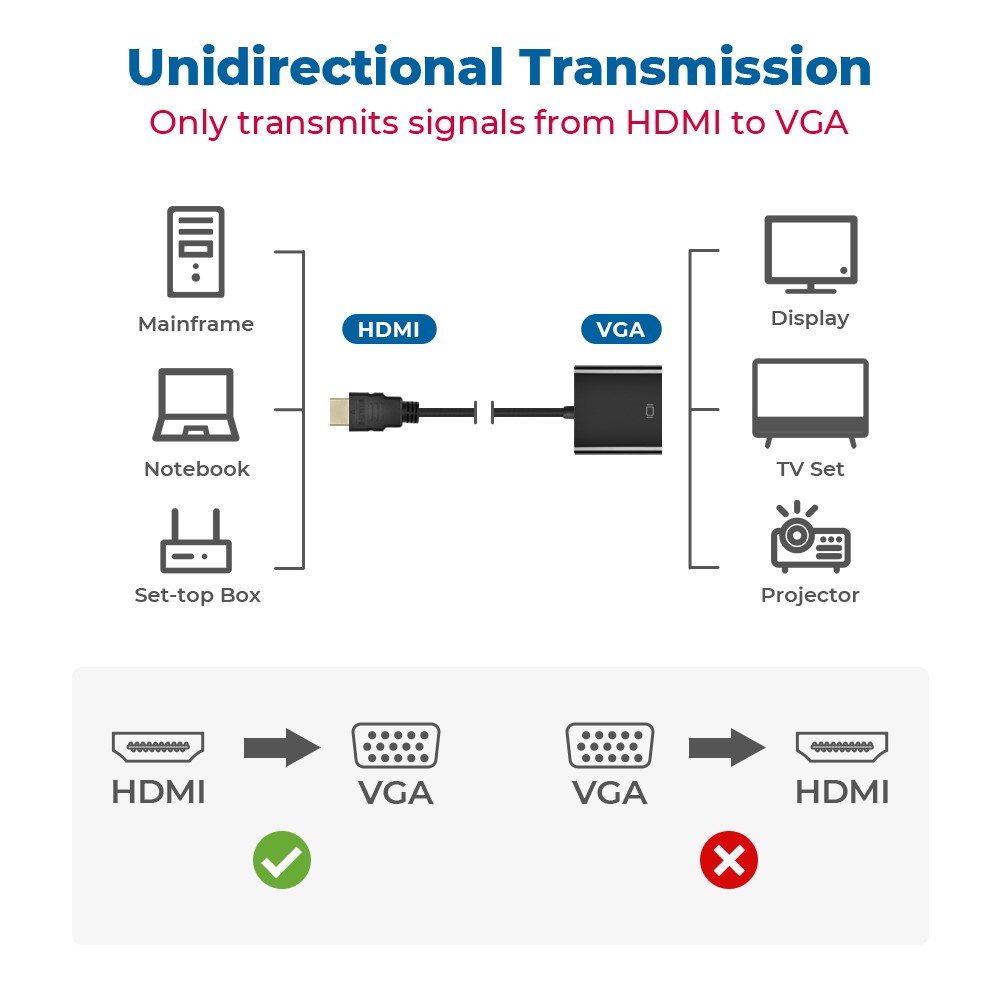 Unidirectional Transmission
Only transmits signals from HDMI to VGA

Mainframe
Notebook
Set-top Box

HDMI
VGA

Display
TV Set
Projector

HDMI
VGA

VGA
HDMI